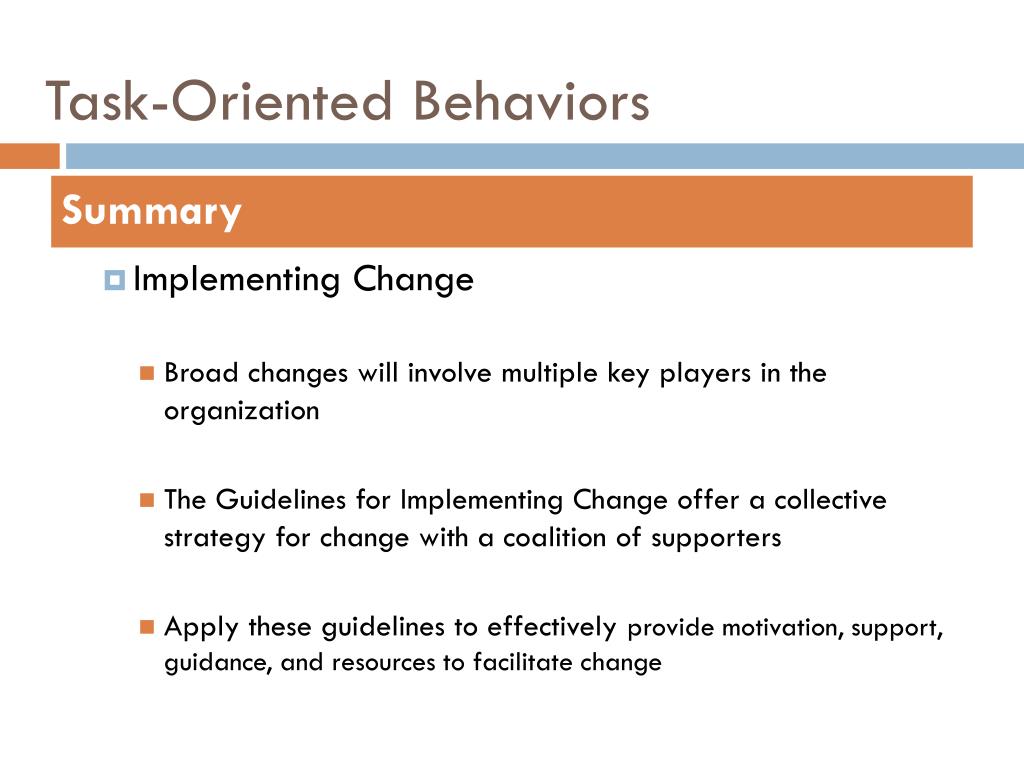 Task-Oriented Behaviors

Summary

Implementing Change

Broad changes will involve multiple key players in the organization

The Guidelines for Implementing Change offer a collective strategy for change with a coalition of supporters

Apply these guidelines to effectively provide motivation, support, guidance, and resources to facilitate change